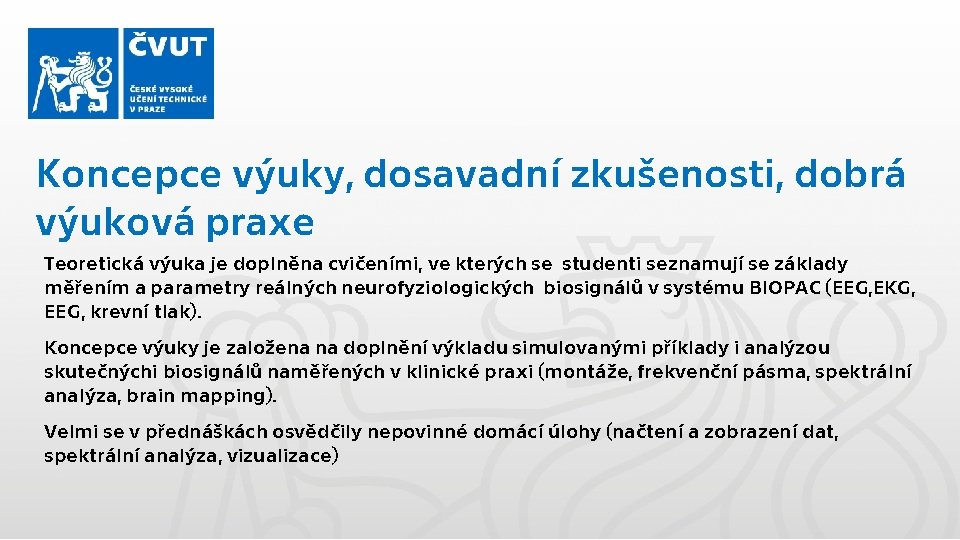 ČVUT
ČESKÉ VYSOKÉ UČENÍ TECHNICKÉ V PRAZE

Koncepce výuky, dosavadní zkušenosti, dobrá výuková praxe

Teoretická výuka je doplněna cvičeními, ve kterých se studenti seznamují se základy měřením a parametry reálných neurofyziologických biosignálů v systému BIOPAC (EEG,EKG, EEG, krevní tlak).

Koncepce výuky je založena na doplnění výkladu simulovanými příklady i analýzou skutečnýchi biosignálů naměřených v klinické praxi (montáže, frekvenční pásma, spektrální analýza, brain mapping).

Velmi se v přednáškách osvědčily nepovinné domácí úlohy (načtení a zobrazení dat, spektrální analýza, vizualizace)